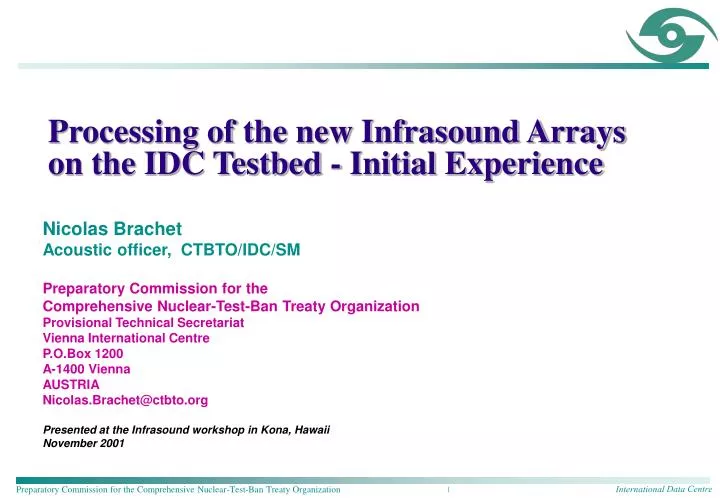 Processing of the new Infrasound Arrays on the IDC Testbed - Initial Experience

Nicolas Brachet
Acoustic officer, CTBTO/IDC/SM

Preparatory Commission for the
Comprehensive Nuclear-Test-Ban Treaty Organization
Provisional Technical Secretariat
Vienna International Centre
P.O.Box 1200
A-1400 Vienna
AUSTRIA
Nicolas.Brachet@ctbto.org

Presented at the Infrasound workshop in Kona, Hawaii
November 2001

Preparatory Commission for the Comprehensive Nuclear-Test-Ban Treaty Organization 1 International Data Centre